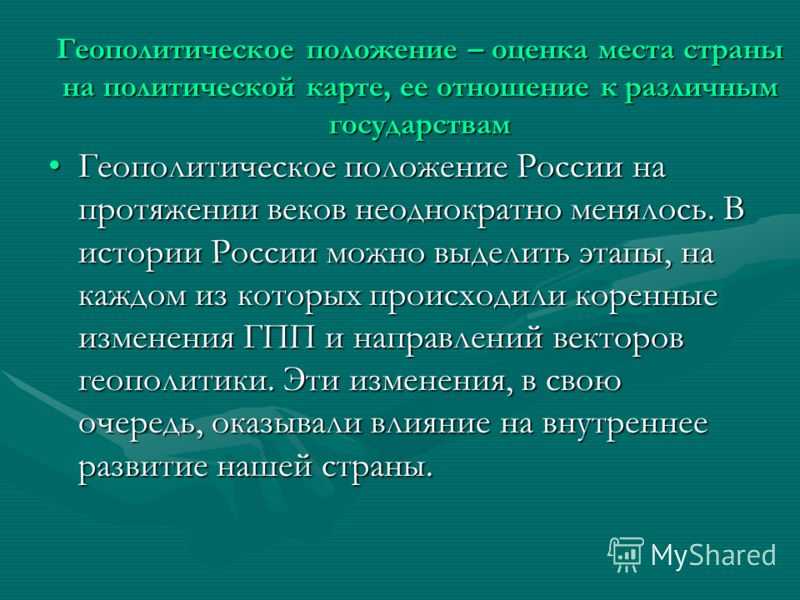 Геополитическое положение – оценка места страны на политической карте, ее отношение к различным государствам

• Геополитическое положение России на протяжении веков неоднократно менялось. В истории России можно выделить этапы, на каждом из которых происходили коренные изменения ГПП и направлений векторов геополитики. Эти изменения, в свою очередь, оказывали влияние на внутреннее развитие нашей страны.

MyShared